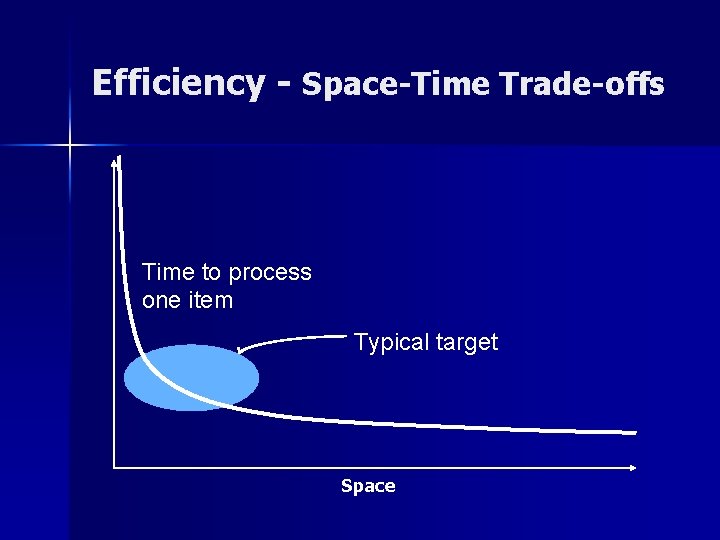 Efficiency - Space-Time Trade-offs

Time to process one item

Typical target

Space